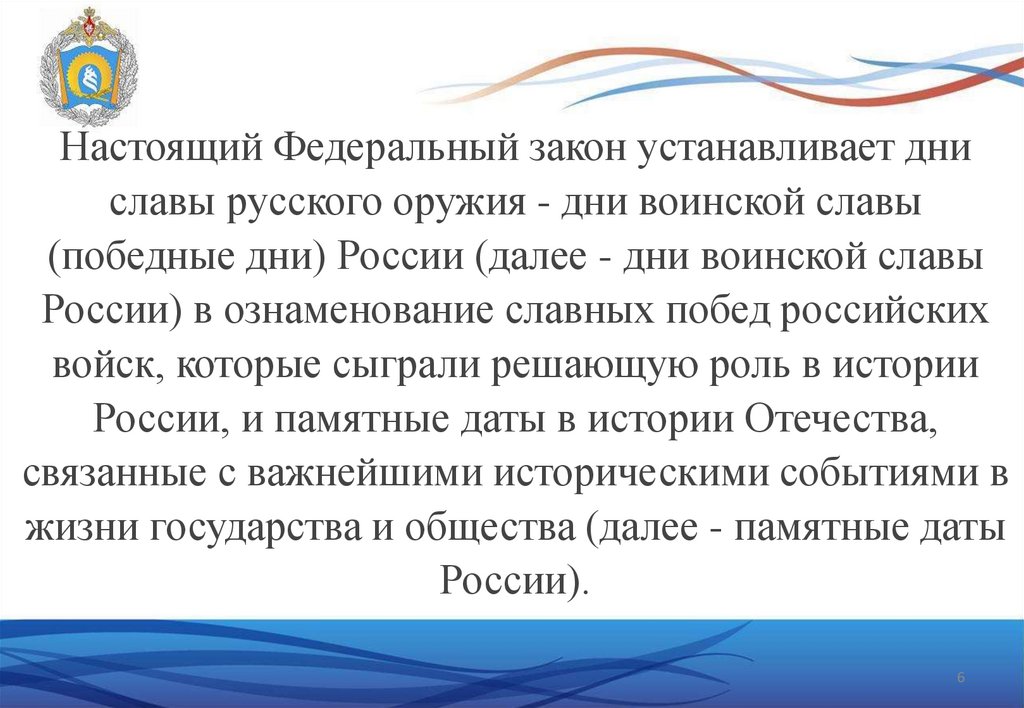 Настоящий Федеральный закон устанавливает дни славы русского оружия - дни воинской славы (победные дни) России (далее - дни воинской славы России) в ознаменование славных побед российских войск, которые сыграли решающую роль в истории России, и памятные даты в истории Отечества, связанные с важнейшими историческими событиями в жизни государства и общества (далее - памятные даты России).

6